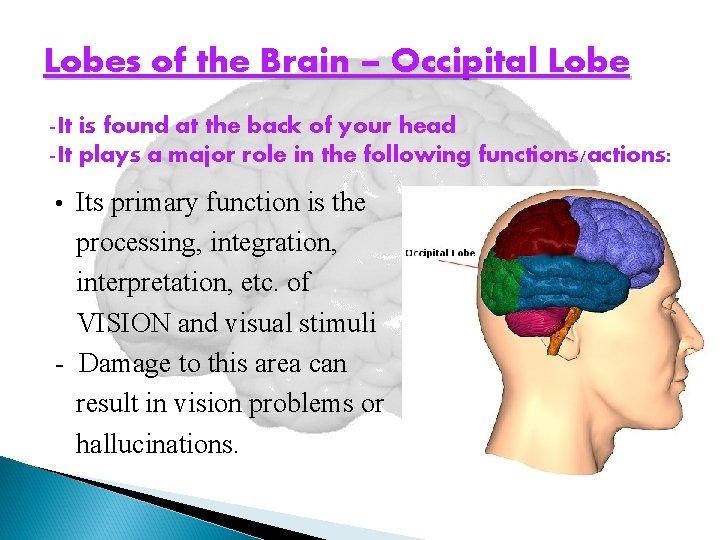 Lobes of the Brain – Occipital Lobe

-It is found at the back of your head
-It plays a major role in the following functions/actions:

• Its primary function is the processing, integration, interpretation, etc. of VISION and visual stimuli
- Damage to this area can result in vision problems or hallucinations.

Occipital Lobe